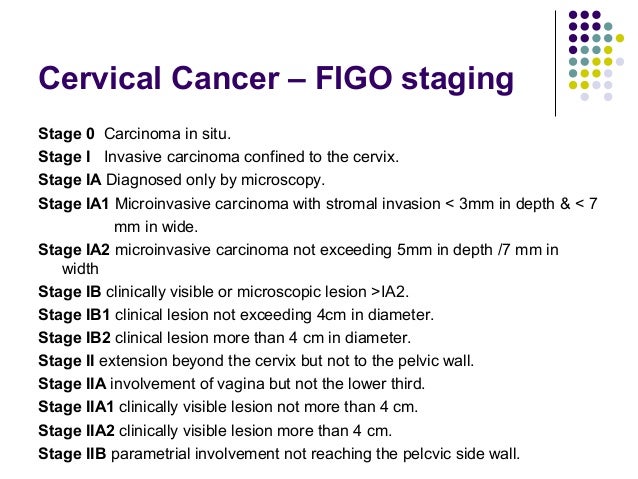 Cervical Cancer – FIGO staging

Stage 0 Carcinoma in situ.

Stage I Invasive carcinoma confined to the cervix.

Stage IA Diagnosed only by microscopy.

Stage IA1 Microinvasive carcinoma with stromal invasion < 3mm in depth & < 7 mm in wide.

Stage IA2 microinvasive carcinoma not exceeding 5mm in depth /7 mm in width

Stage IB clinically visible or microscopic lesion >IA2.

Stage IB1 clinical lesion not exceeding 4cm in diameter.

Stage IB2 clinical lesion more than 4 cm in diameter.

Stage II extension beyond the cervix but not to the pelvic wall.

Stage IIA involvement of vagina but not the lower third.

Stage IIA1 clinically visible lesion not more than 4 cm.

Stage IIA2 clinically visible lesion more than 4 cm.

Stage IIB parametrial involvement not reaching the pelcvic side wall.